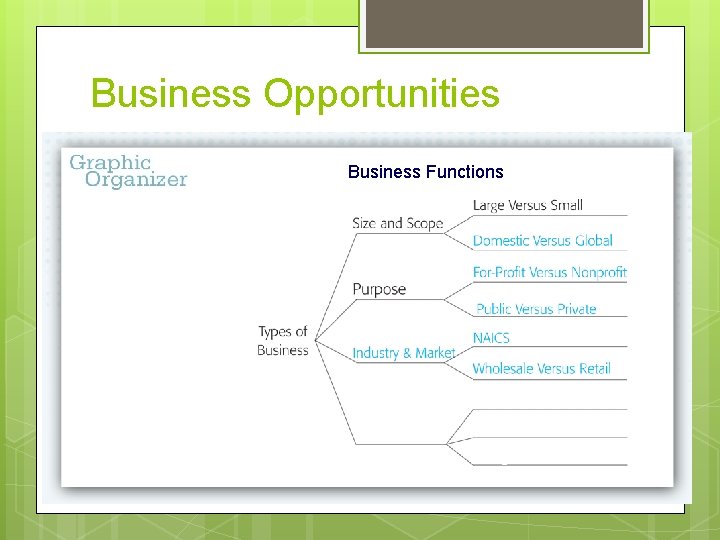 Business Opportunities

Graphic Organizer

Business Functions

Types of Business

Size and Scope

Large Versus Small

Domestic Versus Global

Purpose

For-Profit Versus Nonprofit

Public Versus Private

Industry & Market

NAICS

Wholesale Versus Retail